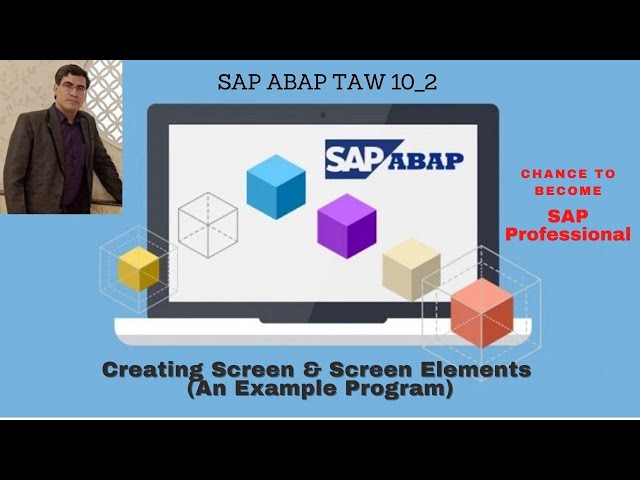 SAP ABAP TAW 10_2

SAP ABAP

CHANCE TO BECOME

SAP Professional

Creating Screen & Screen Elements (An Example Program)